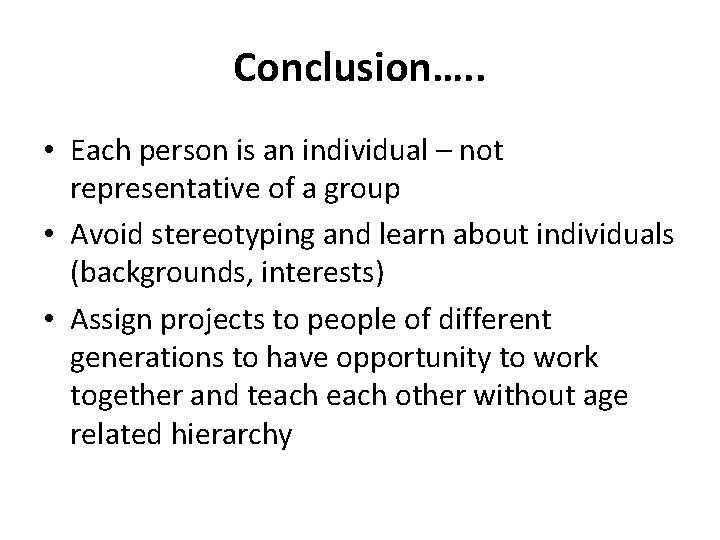 Conclusion…..

• Each person is an individual – not representative of a group
• Avoid stereotyping and learn about individuals (backgrounds, interests)
• Assign projects to people of different generations to have opportunity to work together and teach each other without age related hierarchy